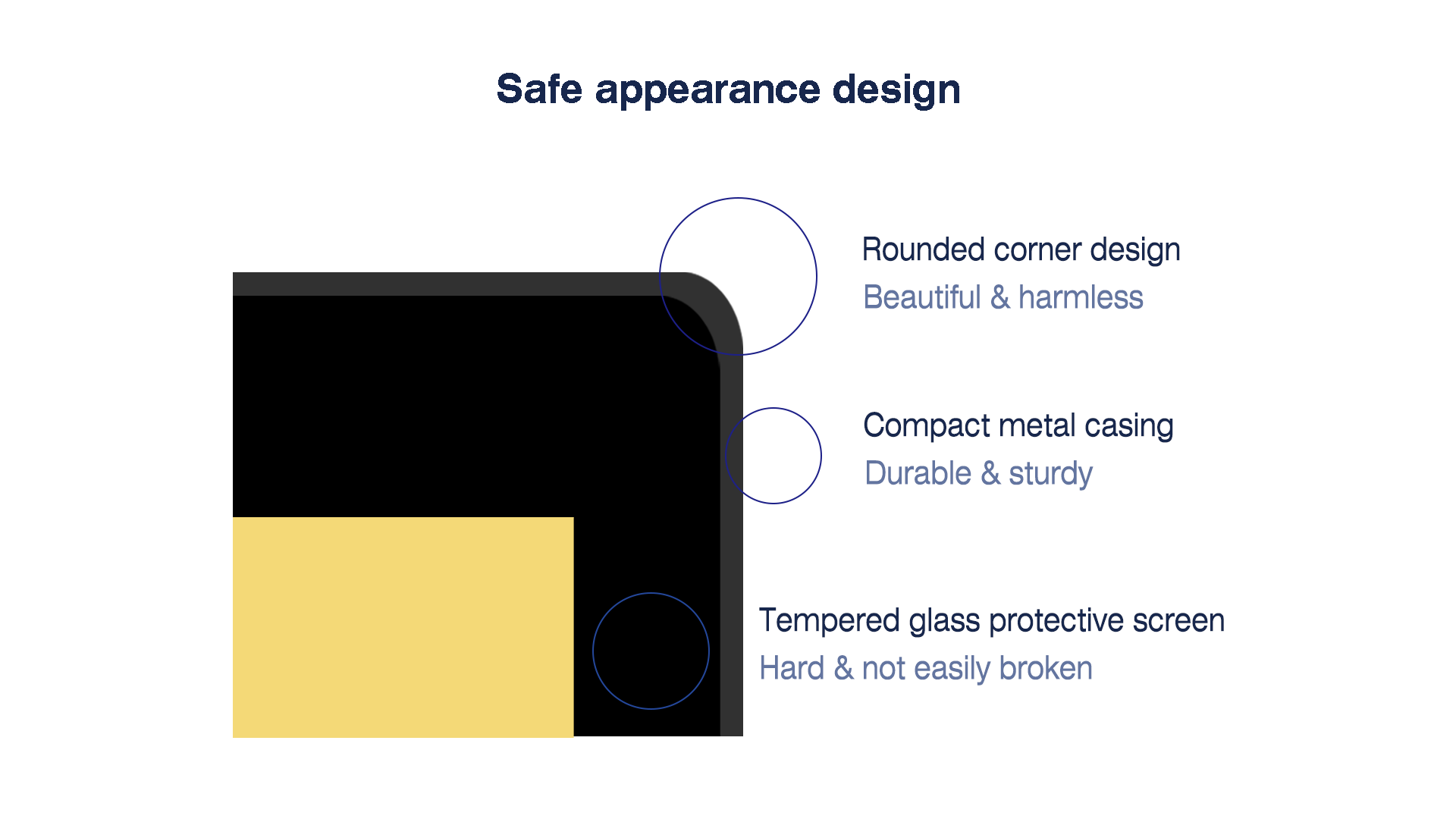 Safe appearance design

Rounded corner design
Beautiful & harmless

Compact metal casing
Durable & sturdy

Tempered glass protective screen
Hard & not easily broken